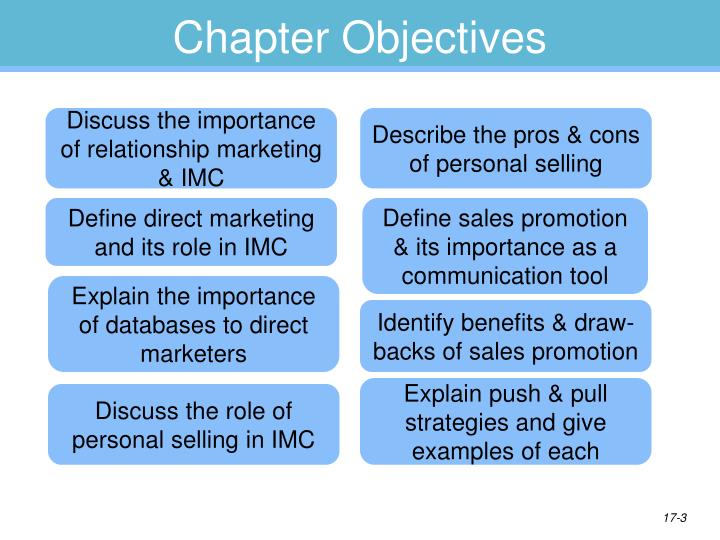 Chapter Objectives

Discuss the importance of relationship marketing & IMC

Define direct marketing and its role in IMC

Explain the importance of databases to direct marketers

Discuss the role of personal selling in IMC

Describe the pros & cons of personal selling

Define sales promotion & its importance as a communication tool

Identify benefits & drawbacks of sales promotion

Explain push & pull strategies and give examples of each

17-3